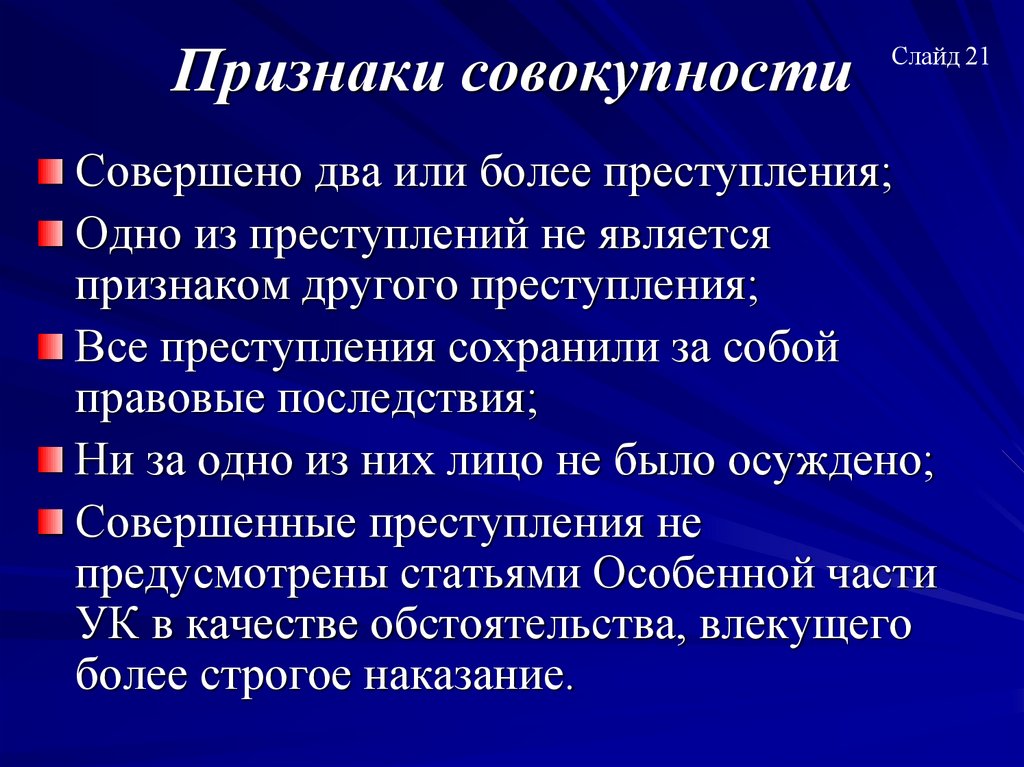 Признаки совокупности

Слайд 21

Совершено два или более преступления;

Одно из преступлений не является признаком другого преступления;

Все преступления сохранили за собой правовые последствия;

Ни за одно из них лицо не было осуждено;

Совершенные преступления не предусмотрены статьями Особенной части УК в качестве обстоятельства, влекущего более строгое наказание.